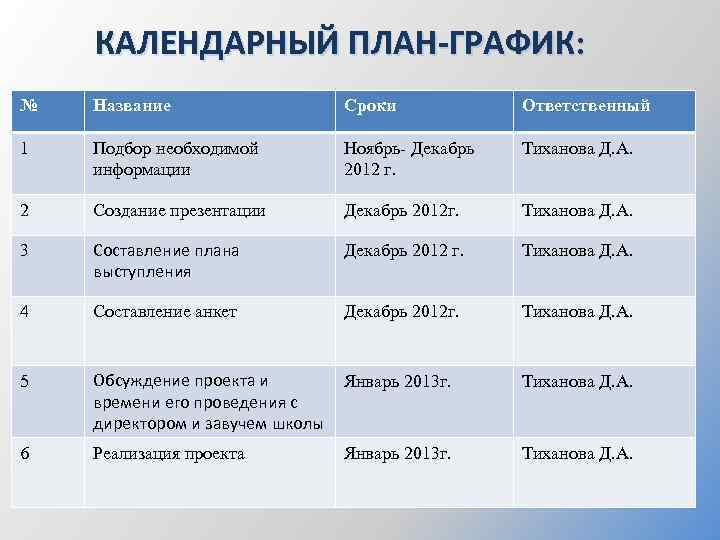 КАЛЕНДАРНЫЙ ПЛАН-ГРАФИК:

| № | Название | Сроки | Ответственный |
|---|---|---|---|
| 1 | Подбор необходимой информации | Ноябрь- Декабрь 2012 г. | Тиханова Д.А. |
| 2 | Создание презентации | Декабрь 2012г. | Тиханова Д.А. |
| 3 | Составление плана выступления | Декабрь 2012 г. | Тиханова Д.А. |
| 4 | Составление анкет | Декабрь 2012г. | Тиханова Д.А. |
| 5 | Обсуждение проекта и времени его проведения с директором и завучем школы | Январь 2013г. | Тиханова Д.А. |
| 6 | Реализация проекта | Январь 2013г. | Тиханова Д.А. |